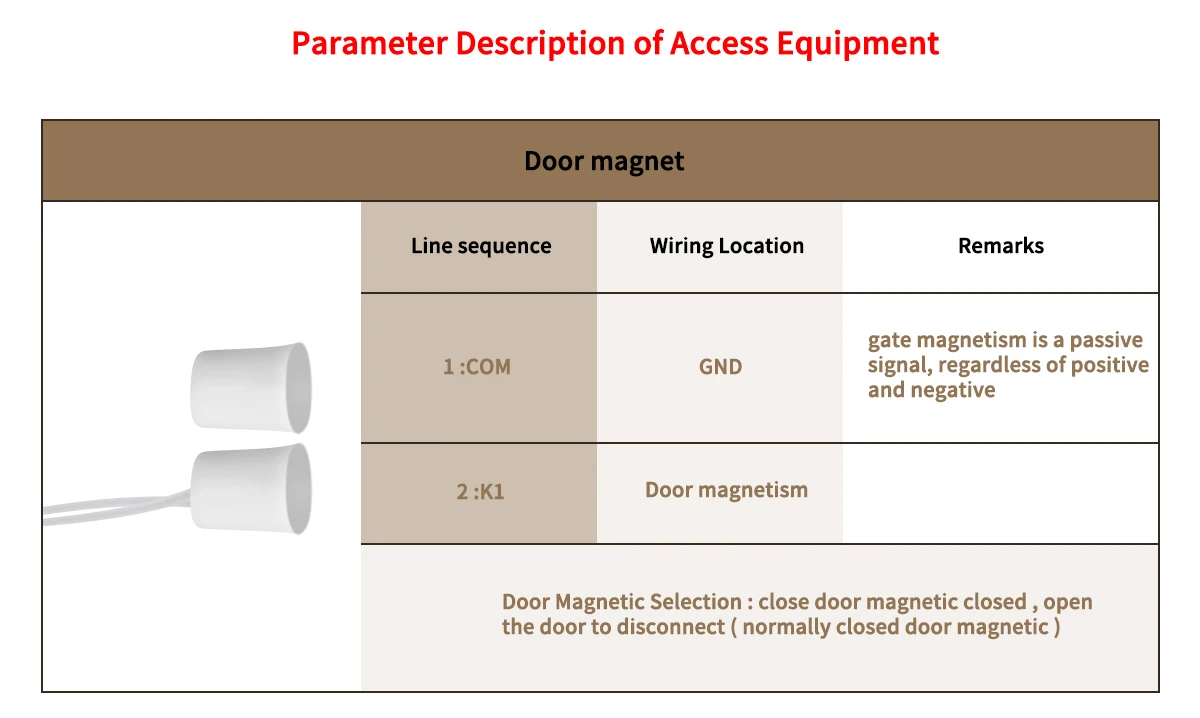 Parameter Description of Access Equipment

Door magnet

| Line sequence | Wiring Location | Remarks |
|---|---|---|
| 1 :COM | GND | gate magnetism is a passive signal, regardless of positive and negative |
| 2 :K1 | Door magnetism | |

Door Magnetic Selection : close door magnetic closed , open the door to disconnect ( normally closed door magnetic )